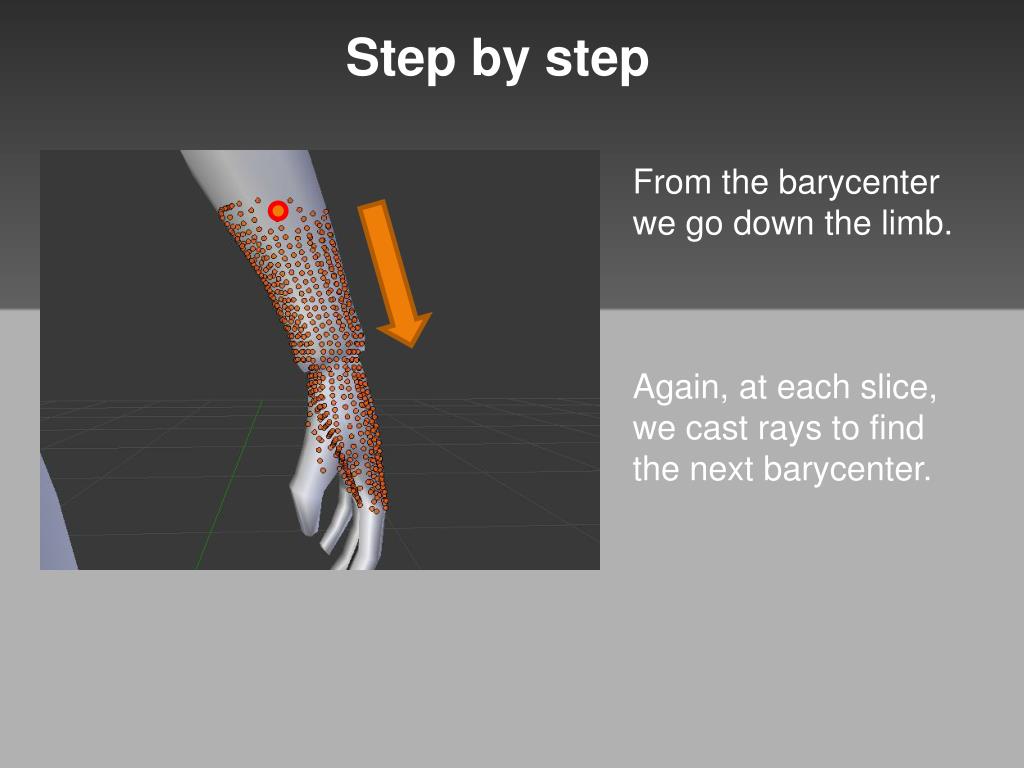 Step by step

From the barycenter we go down the limb.

Again, at each slice, we cast rays to find the next barycenter.